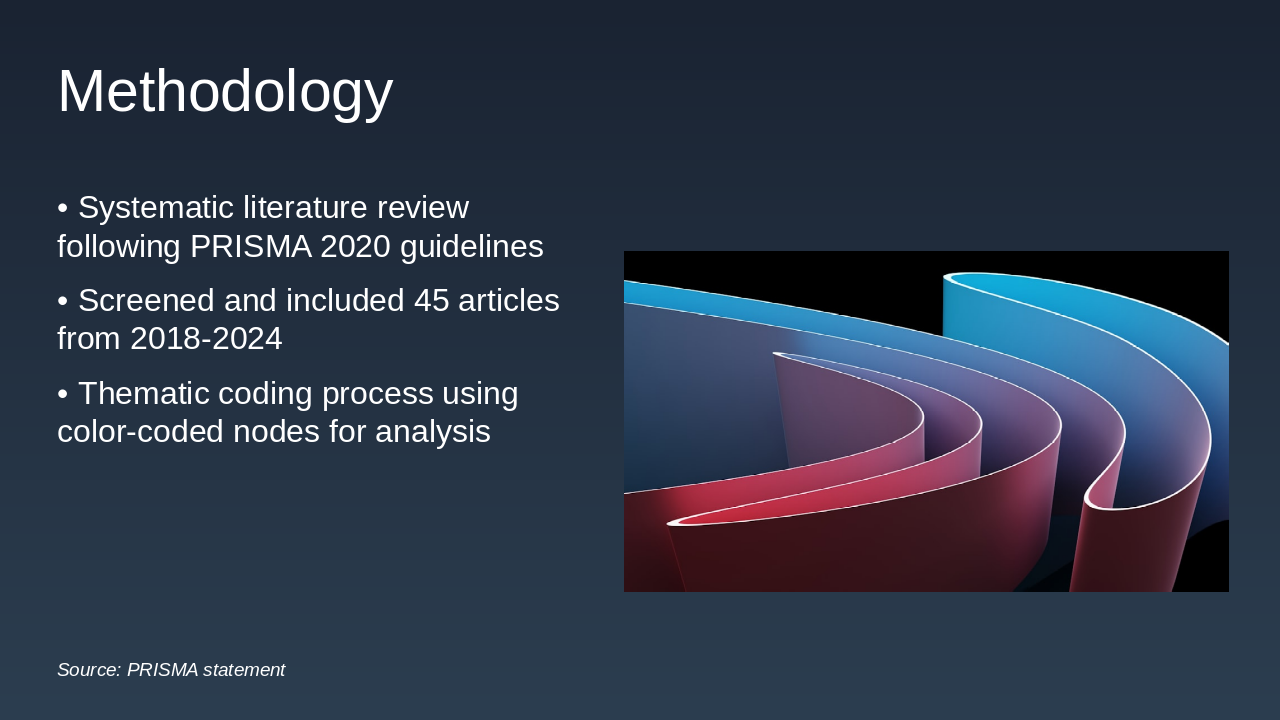 Methodology

• Systematic literature review following PRISMA 2020 guidelines

• Screened and included 45 articles from 2018-2024

• Thematic coding process using color-coded nodes for analysis

Source: PRISMA statement